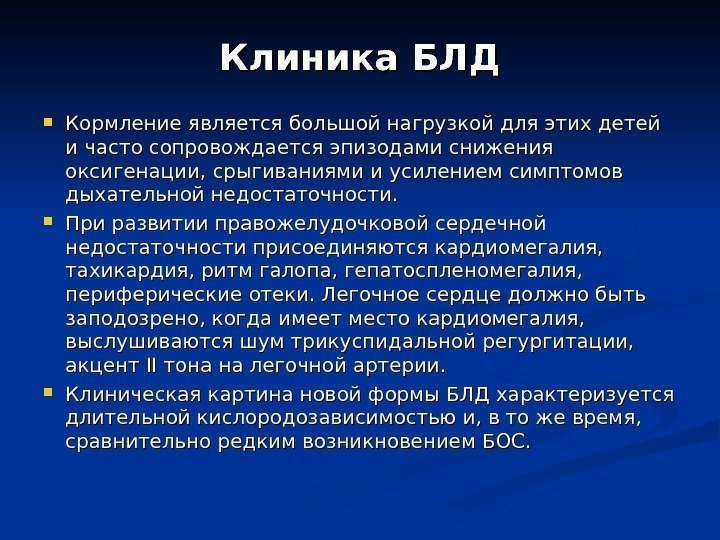 Клиника БЛД

Кормление является большой нагрузкой для этих детей и часто сопровождается эпизодами снижения оксигенации, срыгиваниями и усилением симптомов дыхательной недостаточности.

При развитии правожелудочковой сердечной недостаточности присоединяются кардиомегалия, тахикардия, ритм галопа, гепатоспленомегалия, периферические отеки. Легочное сердце должно быть заподозрено, когда имеет место кардиомегалия, выслушиваются шум трикуспидальной регургитации, акцент II тона на легочной артерии.

Клиническая картина новой формы БЛД характеризуется длительной кислородозависимостью и, в то же время, сравнительно редким возникновением БОС.